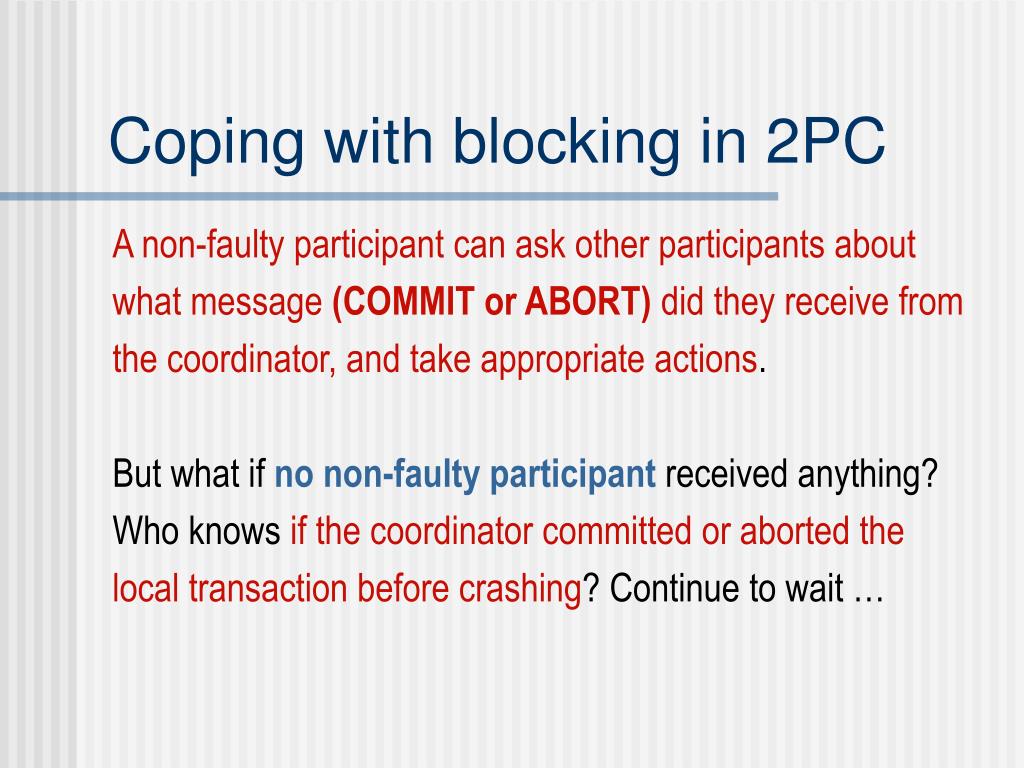 Coping with blocking in 2PC

A non-faulty participant can ask other participants about what message (COMMIT or ABORT) did they receive from the coordinator, and take appropriate actions.

But what if no non-faulty participant received anything? Who knows if the coordinator committed or aborted the local transaction before crashing? Continue to wait …